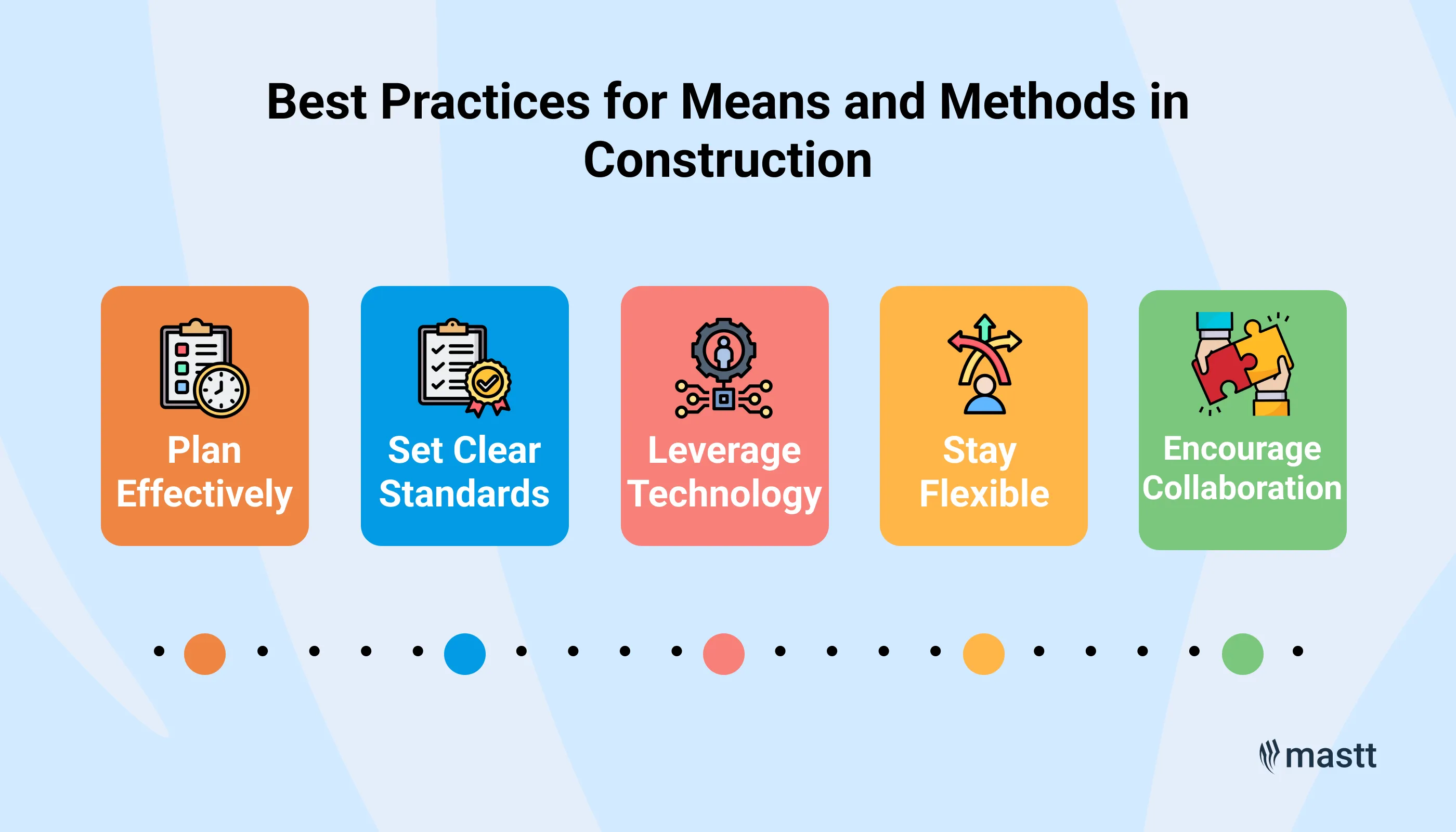 Best Practices for Means and Methods in Construction

Plan Effectively

Set Clear Standards

Leverage Technology

Stay Flexible

Encourage Collaboration

mastt